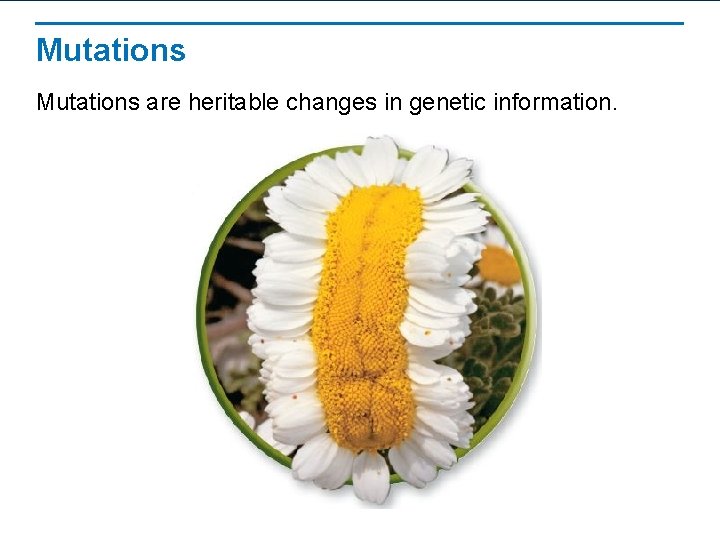 Mutations

Mutations are heritable changes in genetic information.